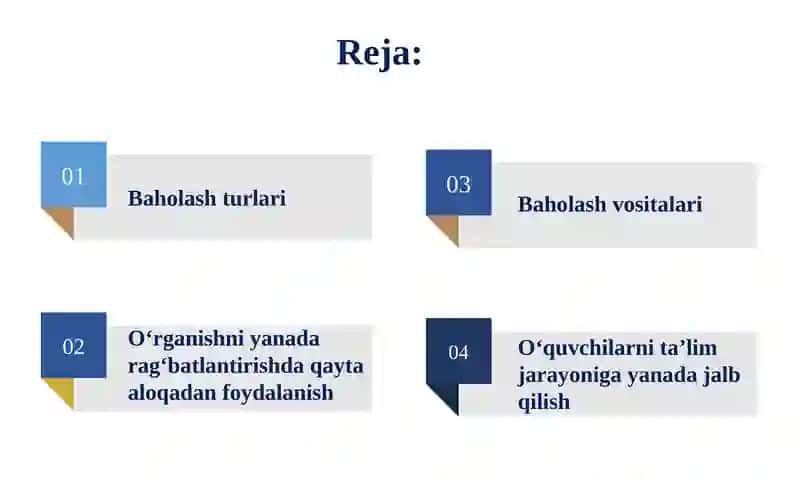 Reja:

01 Baholash turlari

02 O‘rganishni yanada rag‘batlantirishda qayta aloqadan foydalanish

03 Baholash vositalari

04 O‘quvchilarni ta’lim jarayoniga yanada jalb qilish